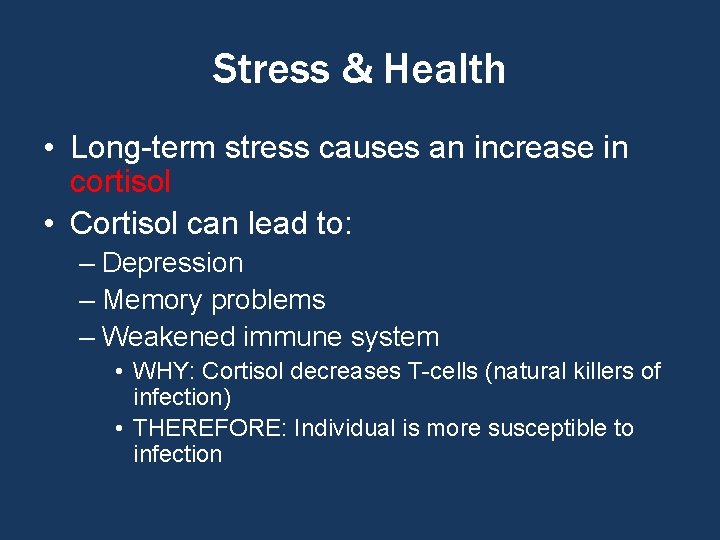 Stress & Health

• Long-term stress causes an increase in cortisol
• Cortisol can lead to:
– Depression
– Memory problems
– Weakened immune system
• WHY: Cortisol decreases T-cells (natural killers of infection)
• THEREFORE: Individual is more susceptible to infection